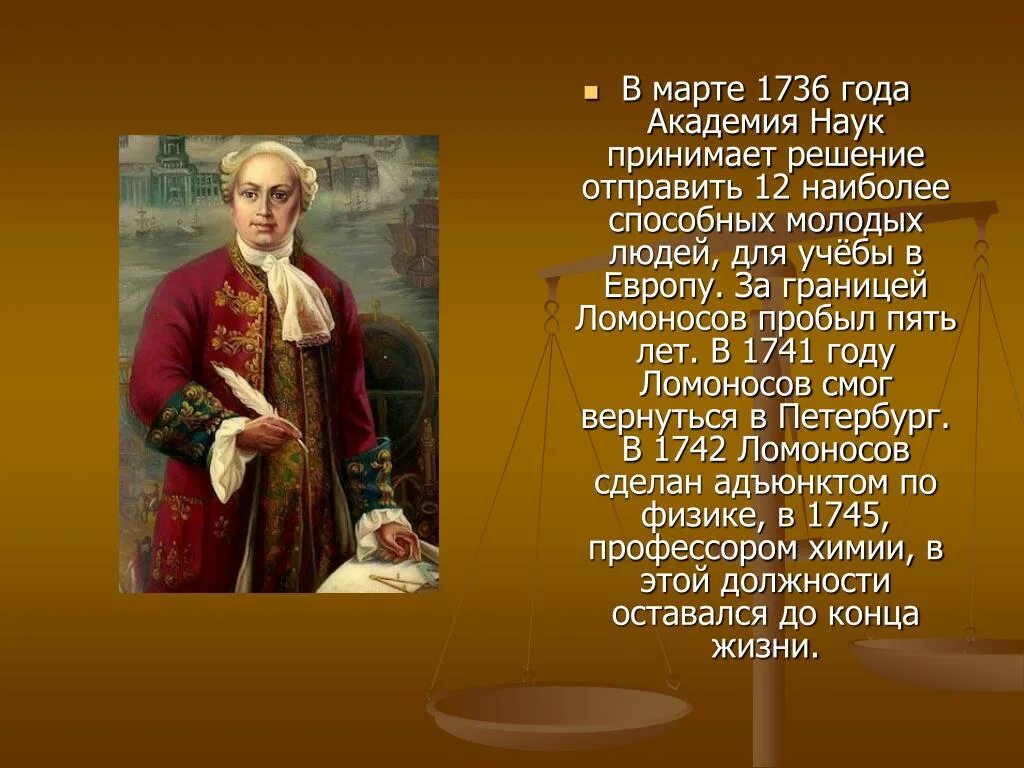 В марте 1736 года Академия Наук принимает решение отправить 12 наиболее способных молодых людей, для учёбы в Европу. За границей Ломоносов пробыл пять лет. В 1741 году Ломоносов смог вернуться в Петербург. В 1742 Ломоносов сделан адъюнктом по физике, в 1745, профессором химии, в этой должности оставался до конца жизни.